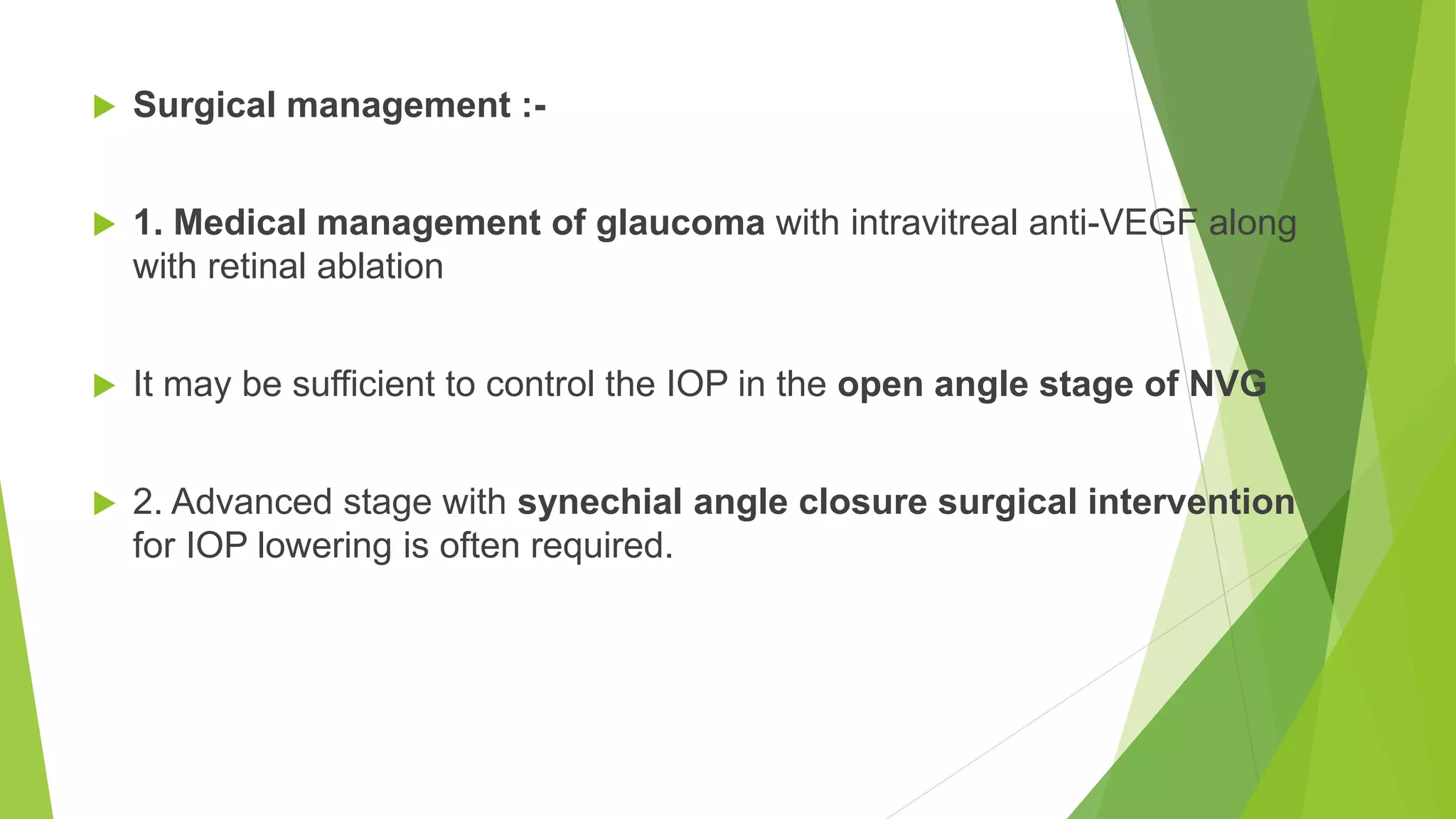 Surgical management :-

1. Medical management of glaucoma with intravitreal anti-VEGF along with retinal ablation

It may be sufficient to control the IOP in the open angle stage of NVG

2. Advanced stage with synechial angle closure surgical intervention for IOP lowering is often required.